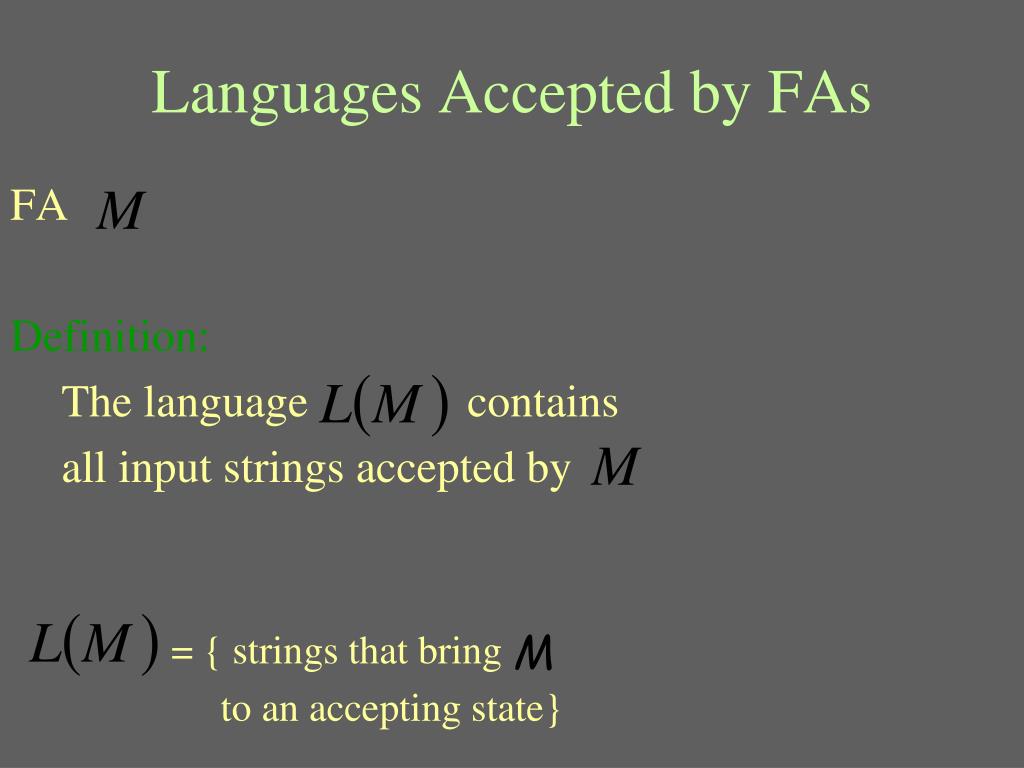 Languages Accepted by FAs

FA $M$

Definition:

The language $L(M)$ contains all input strings accepted by $M$

$L(M)$ = { strings that bring $M$ to an accepting state}